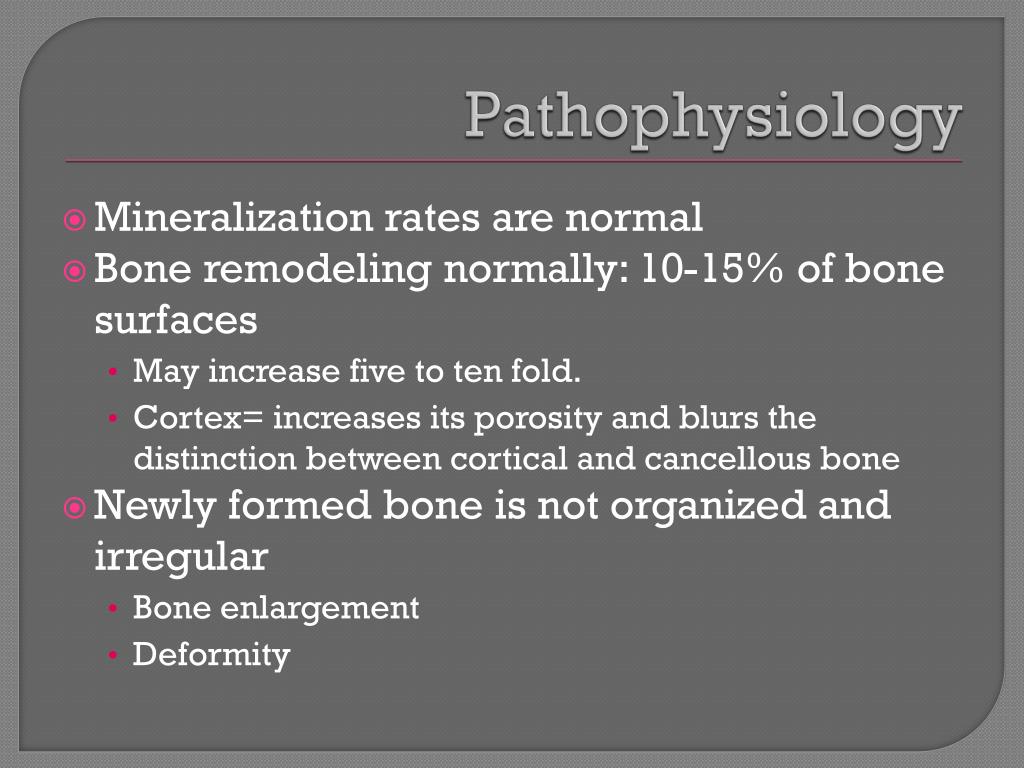 Pathophysiology

Mineralization rates are normal

Bone remodeling normally: 10-15% of bone surfaces

• May increase five to ten fold.

• Cortex= increases its porosity and blurs the distinction between cortical and cancellous bone

Newly formed bone is not organized and irregular

• Bone enlargement

• Deformity